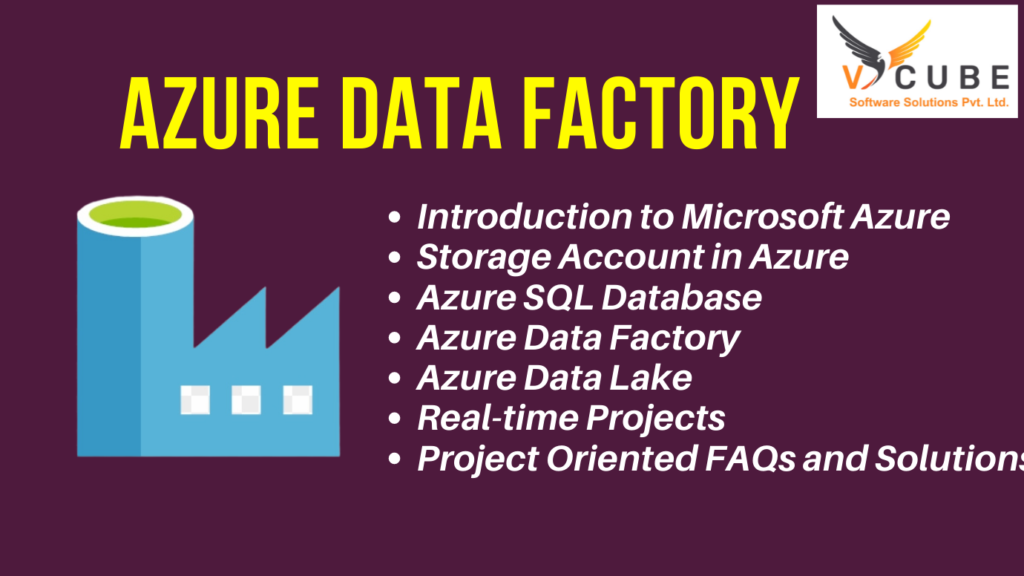 AZURE DATA FACTORY

V CUBE
Software Solutions Pvt. Ltd.

• Introduction to Microsoft Azure
• Storage Account in Azure
• Azure SQL Database
• Azure Data Factory
• Azure Data Lake
• Real-time Projects
• Project Oriented FAQs and Solutions